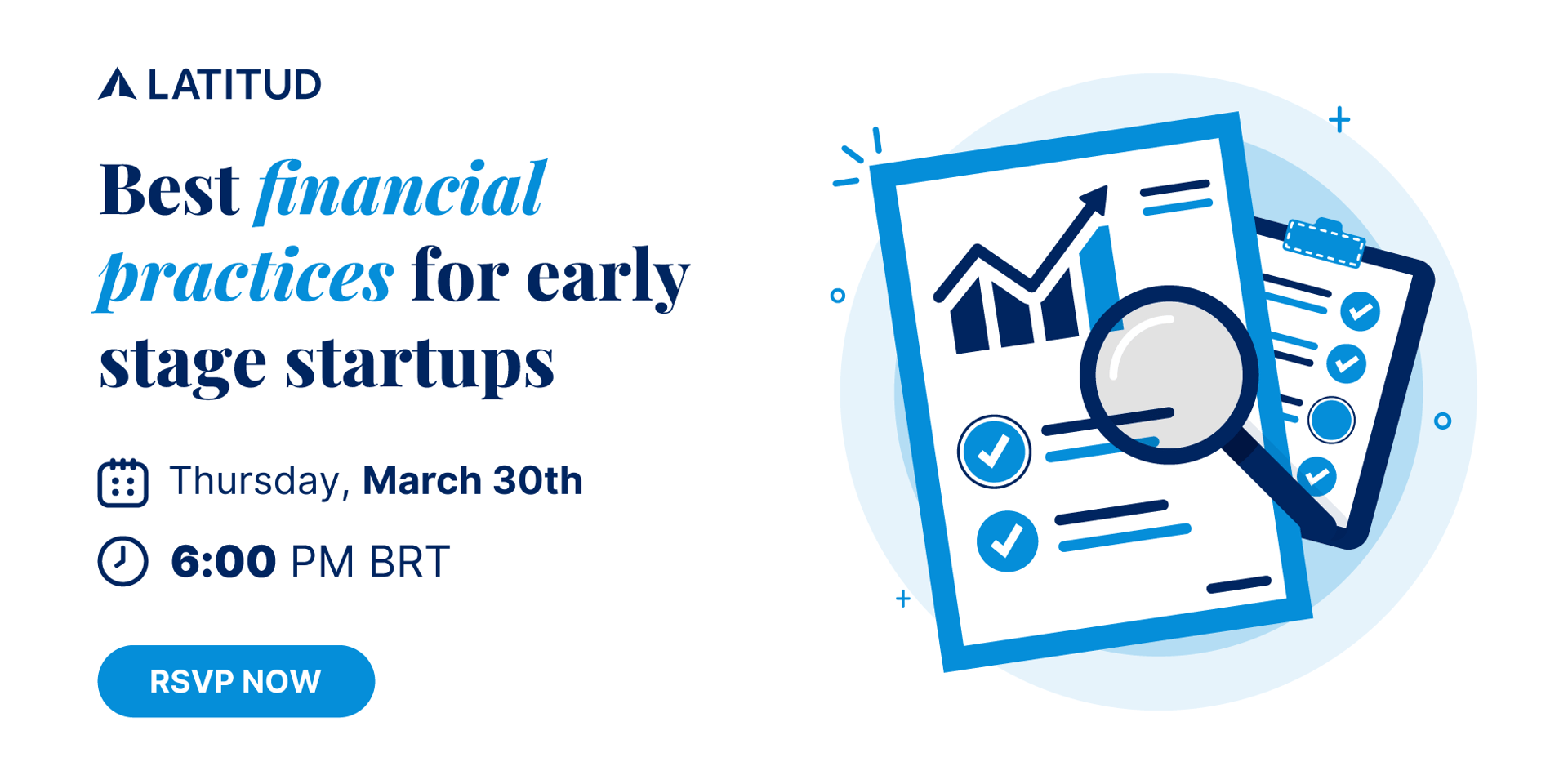 LATITUD

Best financial practices for early stage startups

Thursday, March 30th

6:00 PM BRT

RSVP NOW